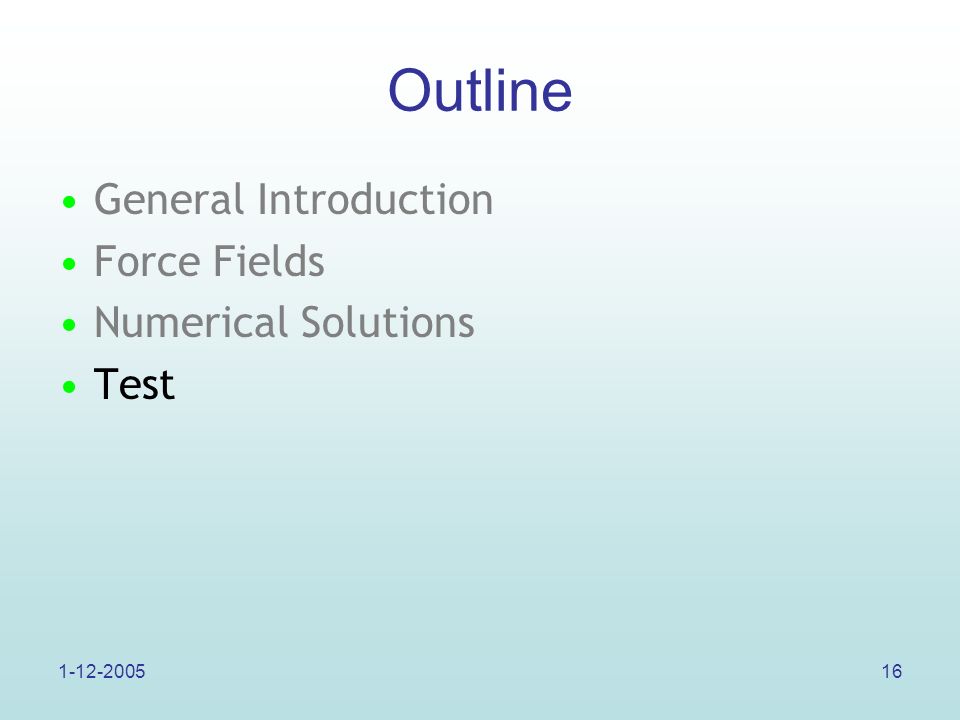 Outline

• General Introduction
• Force Fields
• Numerical Solutions
• Test

1-12-2005

16